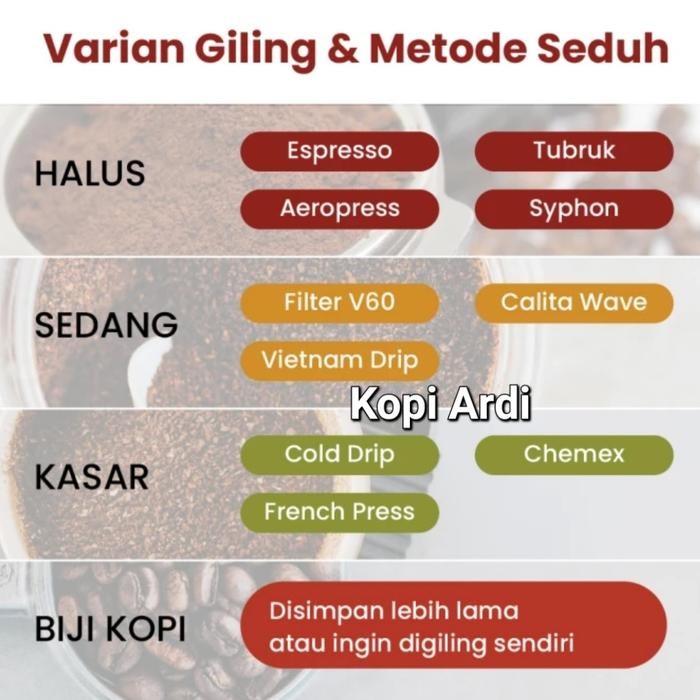 Varian Giling & Metode Seduh

HALUS

Espresso

Tubruk

Aeropress

Syphon

SEDANG

Filter V60

Calita Wave

Vietnam Drip

Kopi Ardi

KASAR

Cold Drip

Chemex

French Press

BIJI KOPI

Disimpan lebih lama atau ingin digiling sendiri